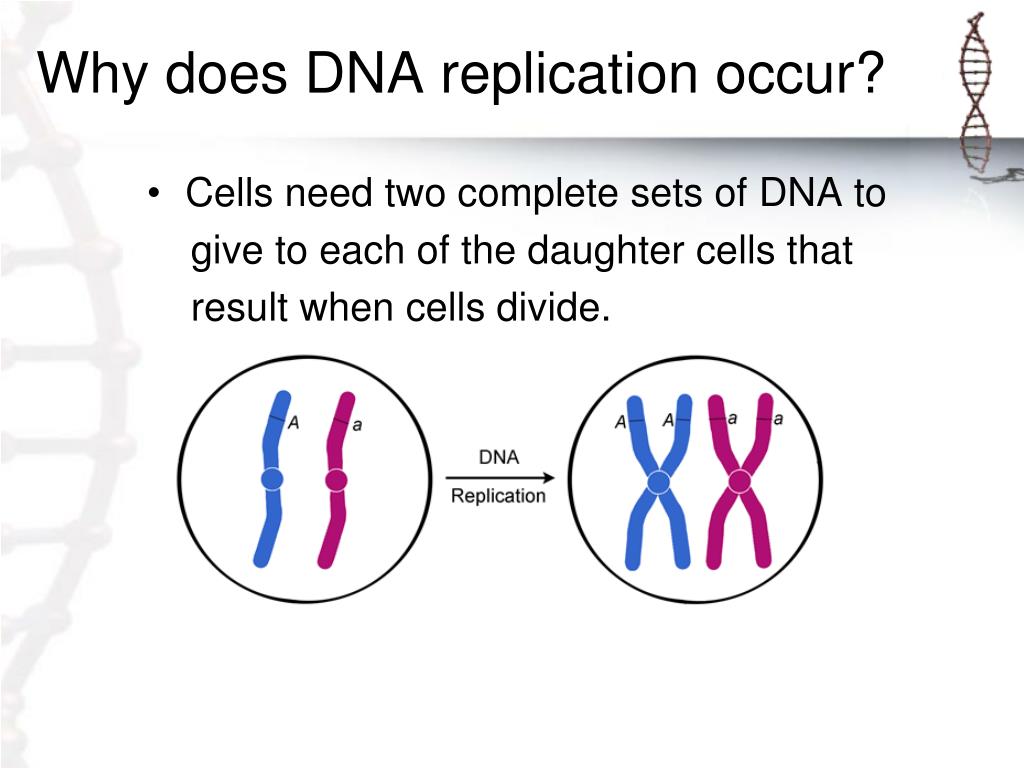 Why does DNA replication occur?

• Cells need two complete sets of DNA to give to each of the daughter cells that result when cells divide.

A a

DNA
Replication

A A a a